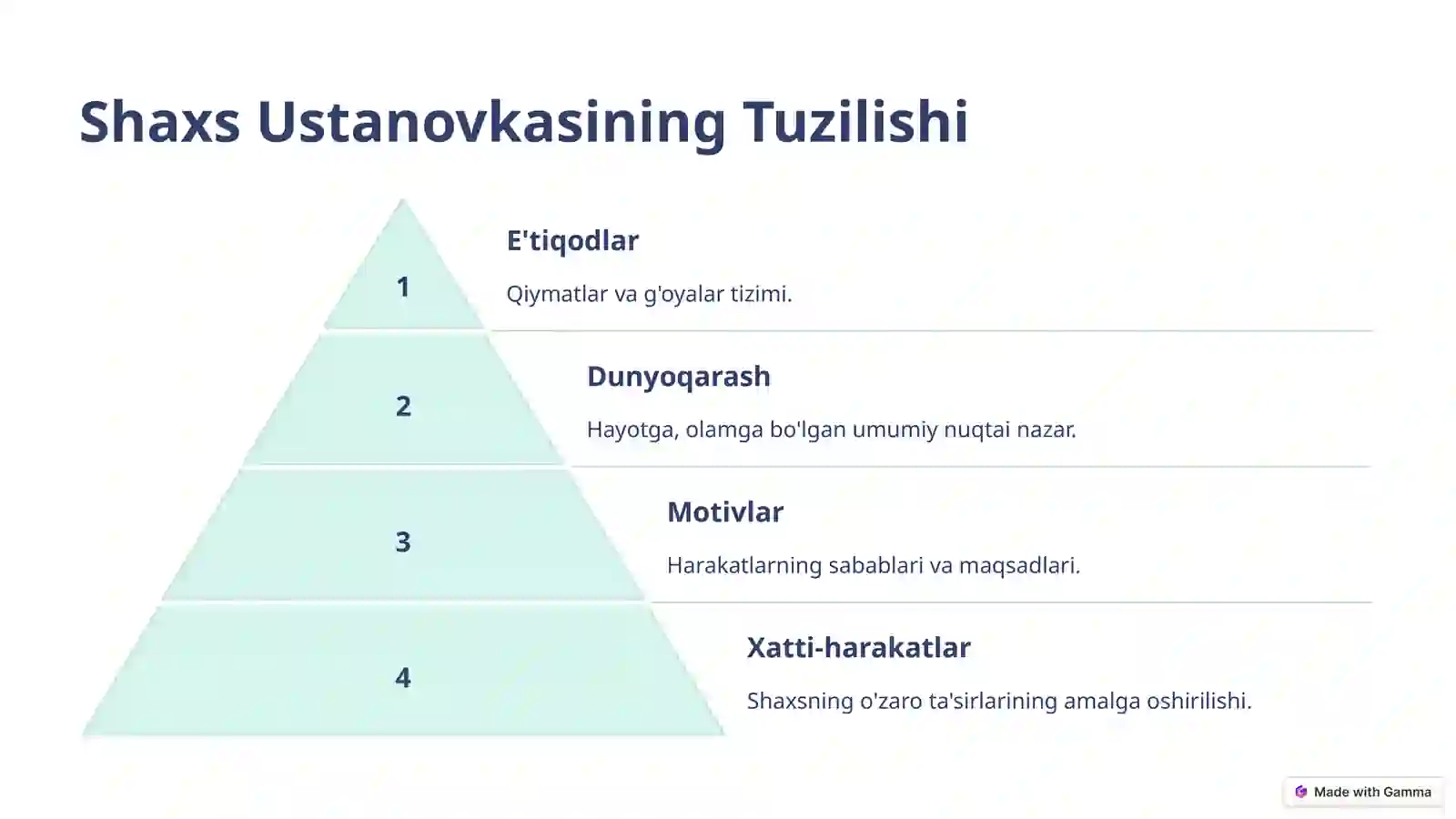 Shaxs Ustanovkasining Tuzilishi

1

E'tiqodlar

Qiymatlar va g'oyalar tizimi.

2

Dunyoqarash

Hayotga, olamga bo'lgan umumiy nuqtai nazar.

3

Motivlar

Harakatlarning sabablari va maqsadlari.

4

Xatti-harakatlar

Shaxsning o'zaro ta'sirlarining amalga oshirilishi.

Made with Gamma